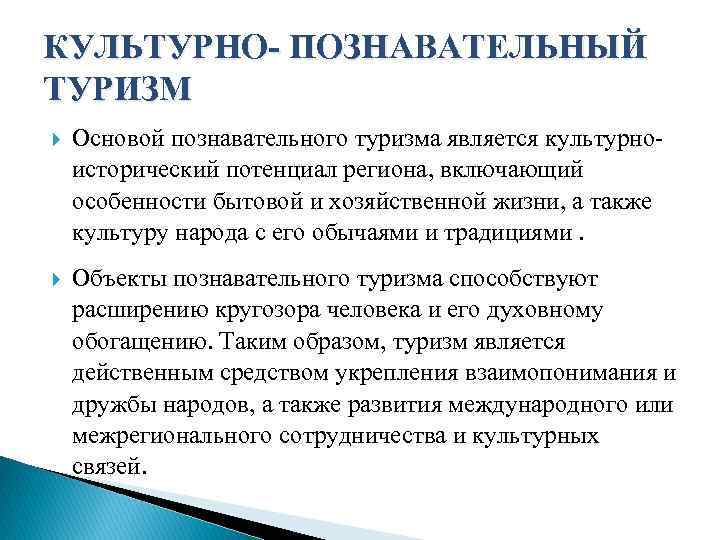 КУЛЬТУРНО- ПОЗНАВАТЕЛЬНЫЙ ТУРИЗМ

Основой познавательного туризма является культурно-исторический потенциал региона, включающий особенности бытовой и хозяйственной жизни, а также культуру народа с его обычаями и традициями .

Объекты познавательного туризма способствуют расширению кругозора человека и его духовному обогащению. Таким образом, туризм является действенным средством укрепления взаимопонимания и дружбы народов, а также развития международного или межрегионального сотрудничества и культурных связей.